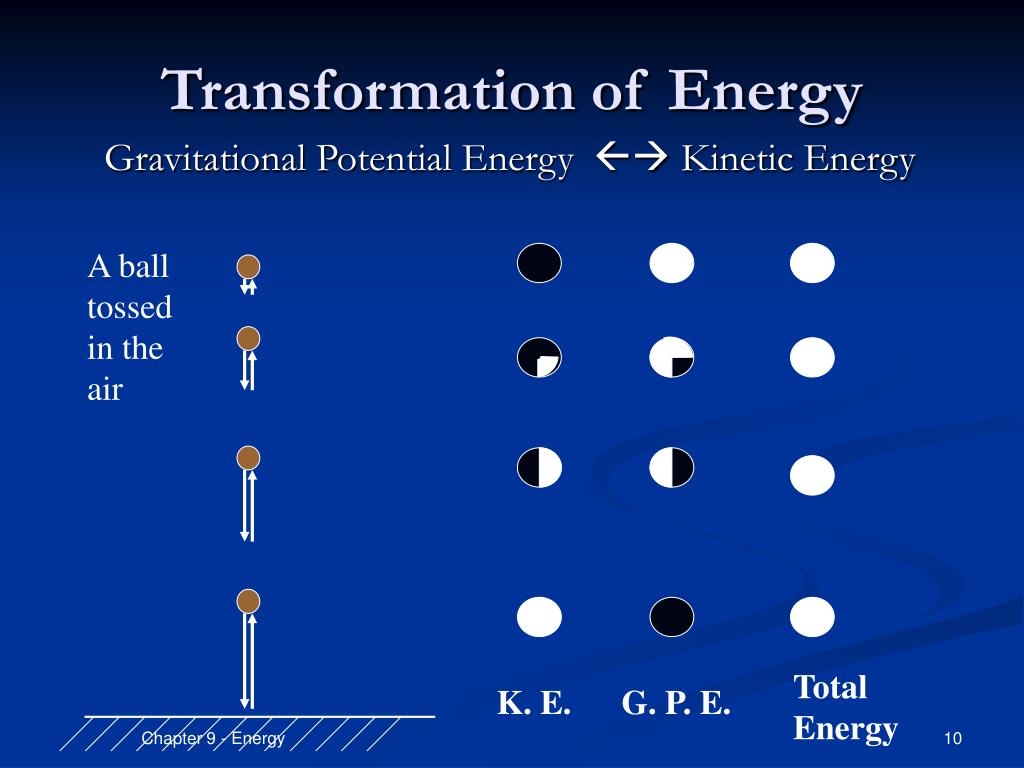 Transformation of Energy

Gravitational Potential Energy ←→ Kinetic Energy

A ball tossed in the air

K. E.

G. P. E.

Total Energy

Chapter 9 - Energy

10